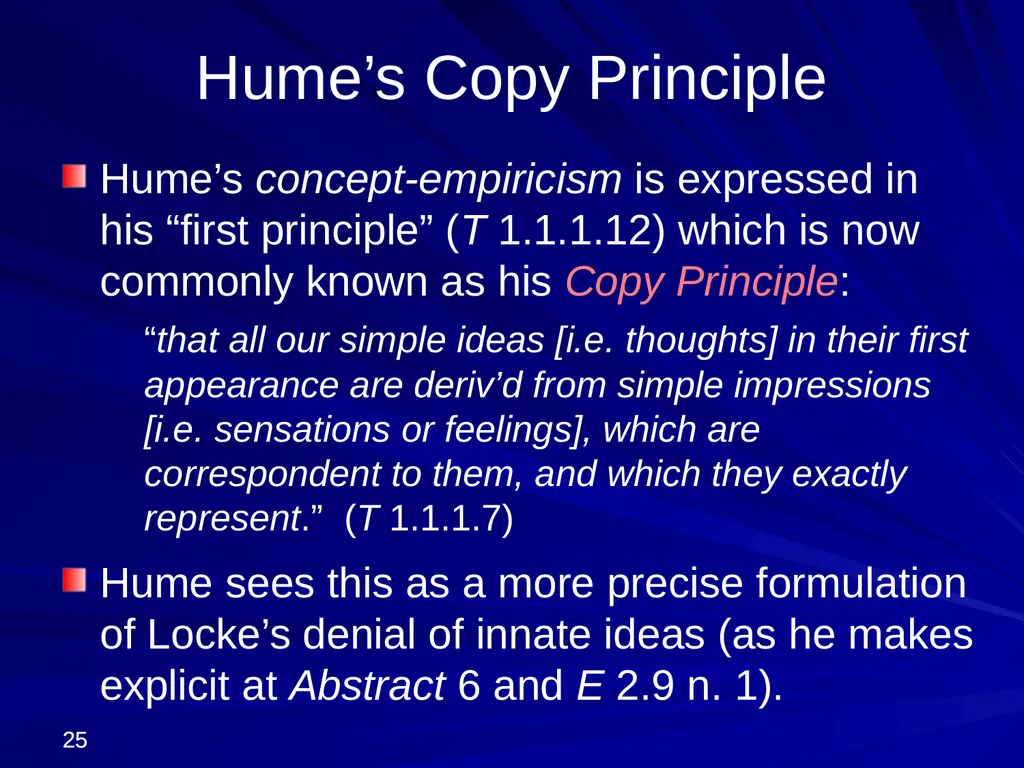 Hume’s Copy Principle

Hume’s concept-empiricism is expressed in his “first principle” (T 1.1.1.12) which is now commonly known as his Copy Principle:

“that all our simple ideas [i.e. thoughts] in their first appearance are deriv’d from simple impressions [i.e. sensations or feelings], which are correspondent to them, and which they exactly represent.” (T 1.1.1.7)

Hume sees this as a more precise formulation of Locke’s denial of innate ideas (as he makes explicit at Abstract 6 and E 2.9 n. 1).

25